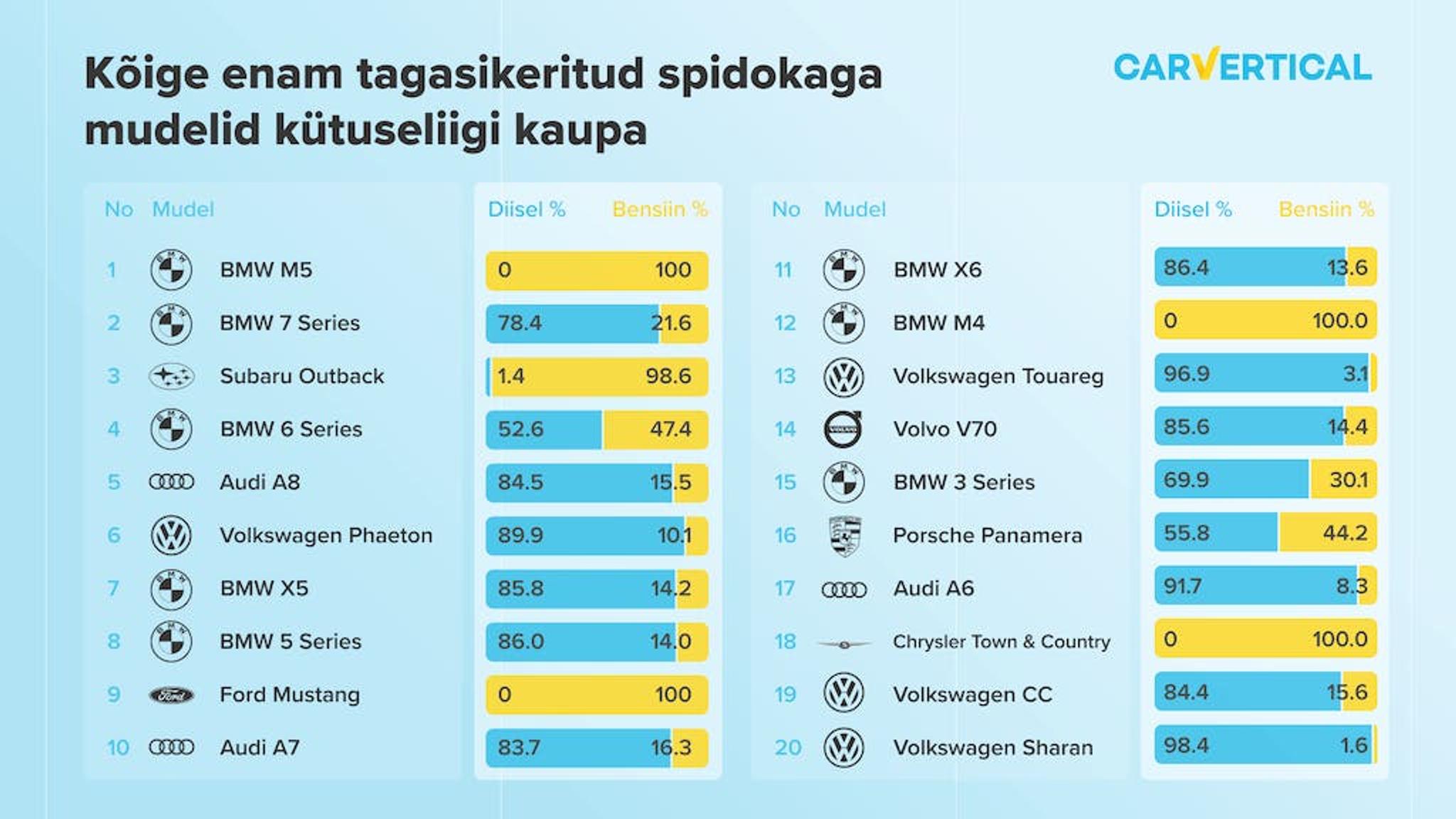 Kõige enam tagasikeritud spidokaga mudelid kütuseliigi kaupa

CARVERTICAL

| No | Mudel | Diisel % | Bensiin % |
|---|---|---|---|
| 1 | BMW M5 | 0 | 100 |
| 2 | BMW 7 Series | 78.4 | 21.6 |
| 3 | Subaru Outback | 1.4 | 98.6 |
| 4 | BMW 6 Series | 52.6 | 47.4 |
| 5 | Audi A8 | 84.5 | 15.5 |
| 6 | Volkswagen Phaeton | 89.9 | 10.1 |
| 7 | BMW X5 | 85.8 | 14.2 |
| 8 | BMW 5 Series | 86.0 | 14.0 |
| 9 | Ford Mustang | 0 | 100 |
| 10 | Audi A7 | 83.7 | 16.3 |

| No | Mudel | Diisel % | Bensiin % |
|---|---|---|---|
| 11 | BMW X6 | 86.4 | 13.6 |
| 12 | BMW M4 | 0 | 100.0 |
| 13 | Volkswagen Touareg | 96.9 | 3.1 |
| 14 | Volvo V70 | 85.6 | 14.4 |
| 15 | BMW 3 Series | 69.9 | 30.1 |
| 16 | Porsche Panamera | 55.8 | 44.2 |
| 17 | Audi A6 | 91.7 | 8.3 |
| 18 | Chrysler Town & Country | 0 | 100.0 |
| 19 | Volkswagen CC | 84.4 | 15.6 |
| 20 | Volkswagen Sharan | 98.4 | 1.6 |